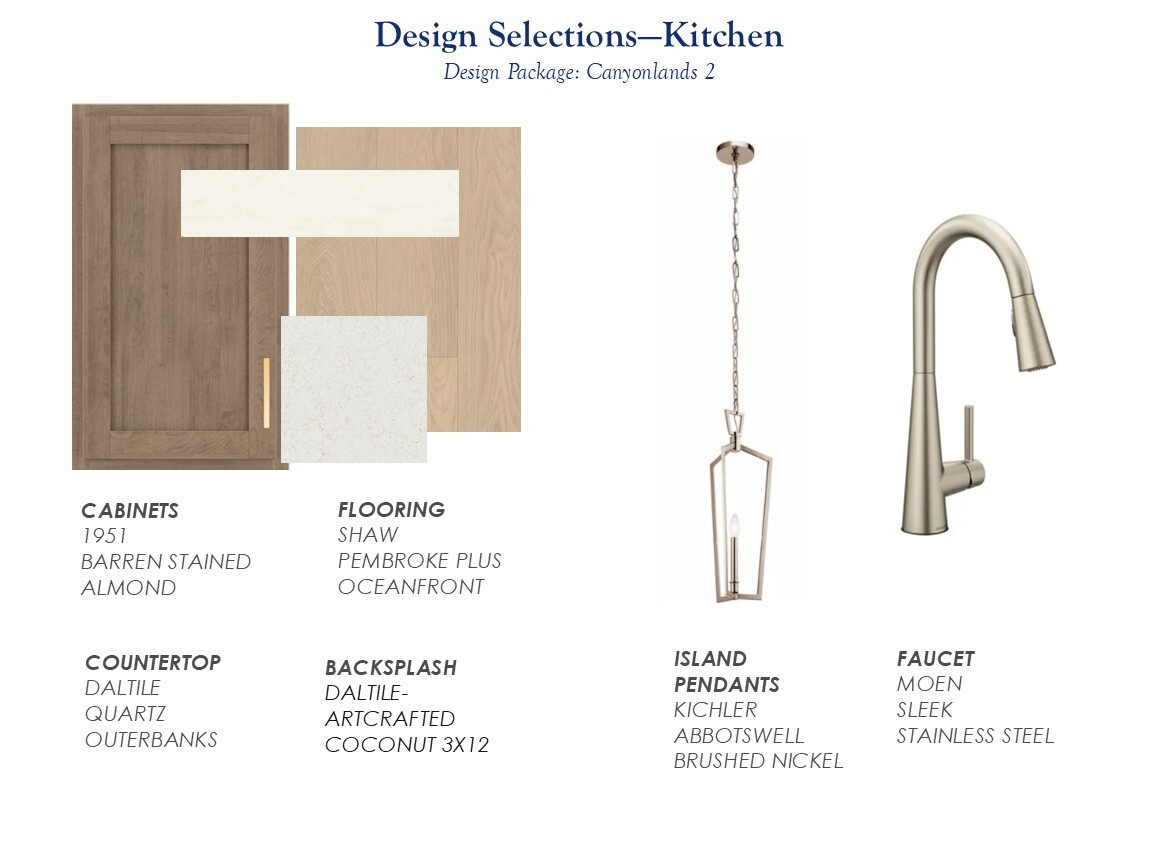 Design Selections—Kitchen
Design Package: Canyonlands 2

CABINETS
1951
BARREN STAINED
ALMOND

FLOORING
SHAW
PEMBROKE PLUS
OCEANFRONT

COUNTERTOP
DALTILE
QUARTZ
OUTERBANKS

BACKSPLASH
DALTILE-
ARTCRAFTED
COCONUT 3X12

ISLAND
PENDANTS
KICHLER
ABBOTSWELL
BRUSHED NICKEL

FAUCET
MOEN
SLEEK
STAINLESS STEEL